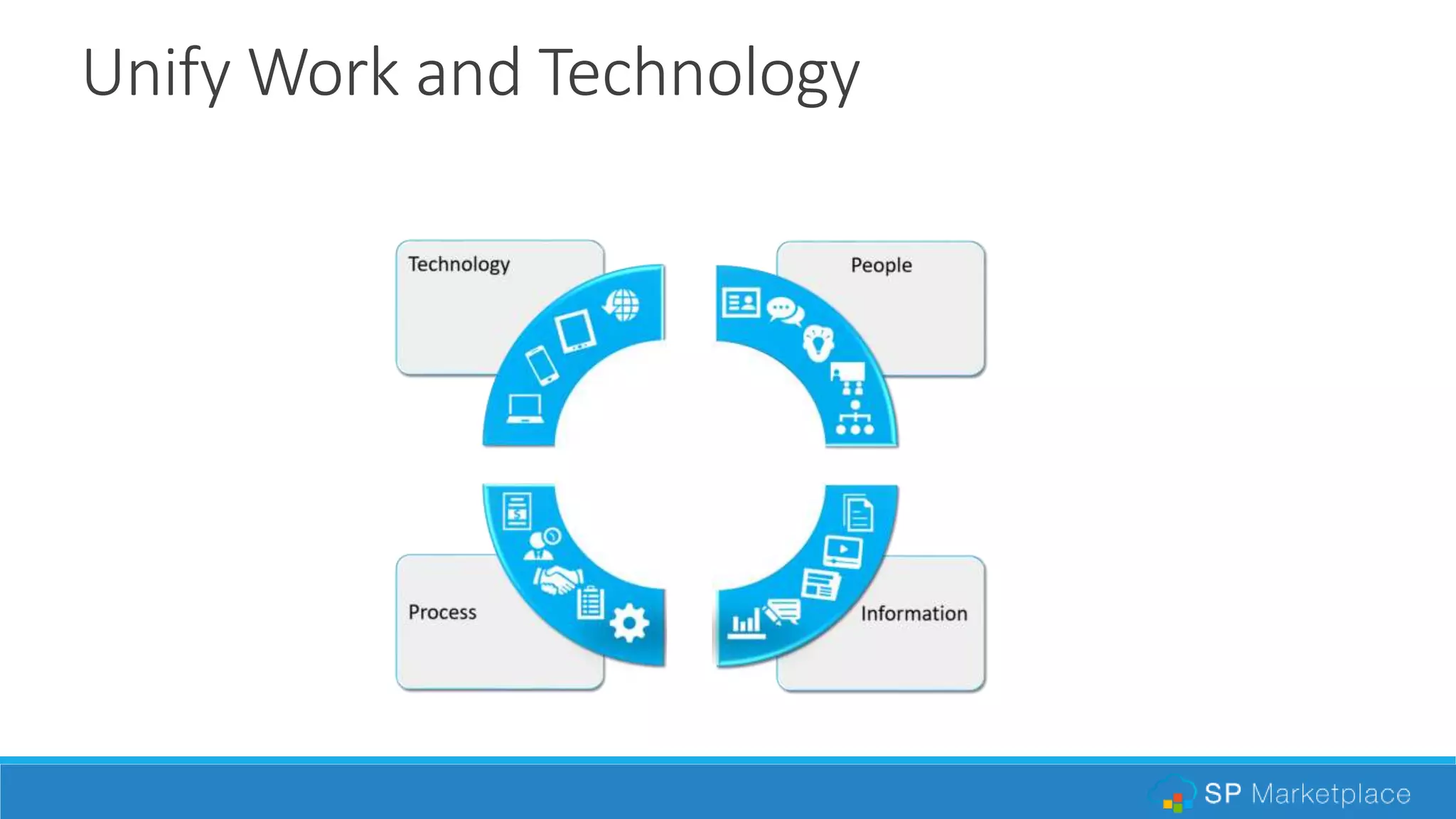 Unify Work and Technology

Technology

People

Process

Information

SP Marketplace